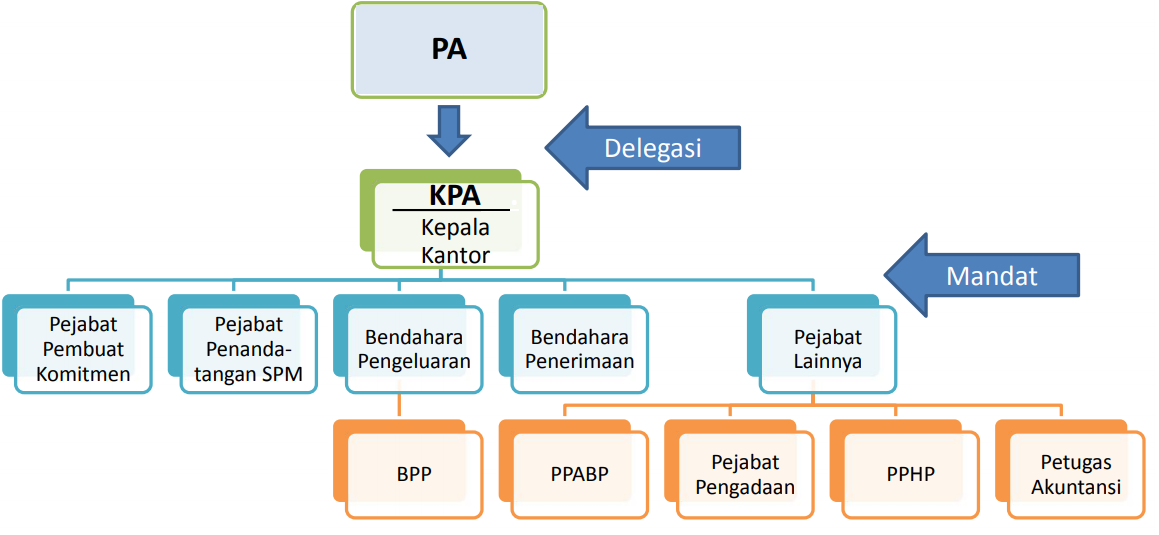 PA

Delegasi

KPA

Kepala Kantor

Mandat

Pejabat Pembuat Komitmen

Pejabat Penandatangan SPM

Bendahara Pengeluaran

Bendahara Penerimaan

Pejabat Lainnya

BPP

PPABP

Pejabat Pengadaan

PPHP

Petugas Akuntansi